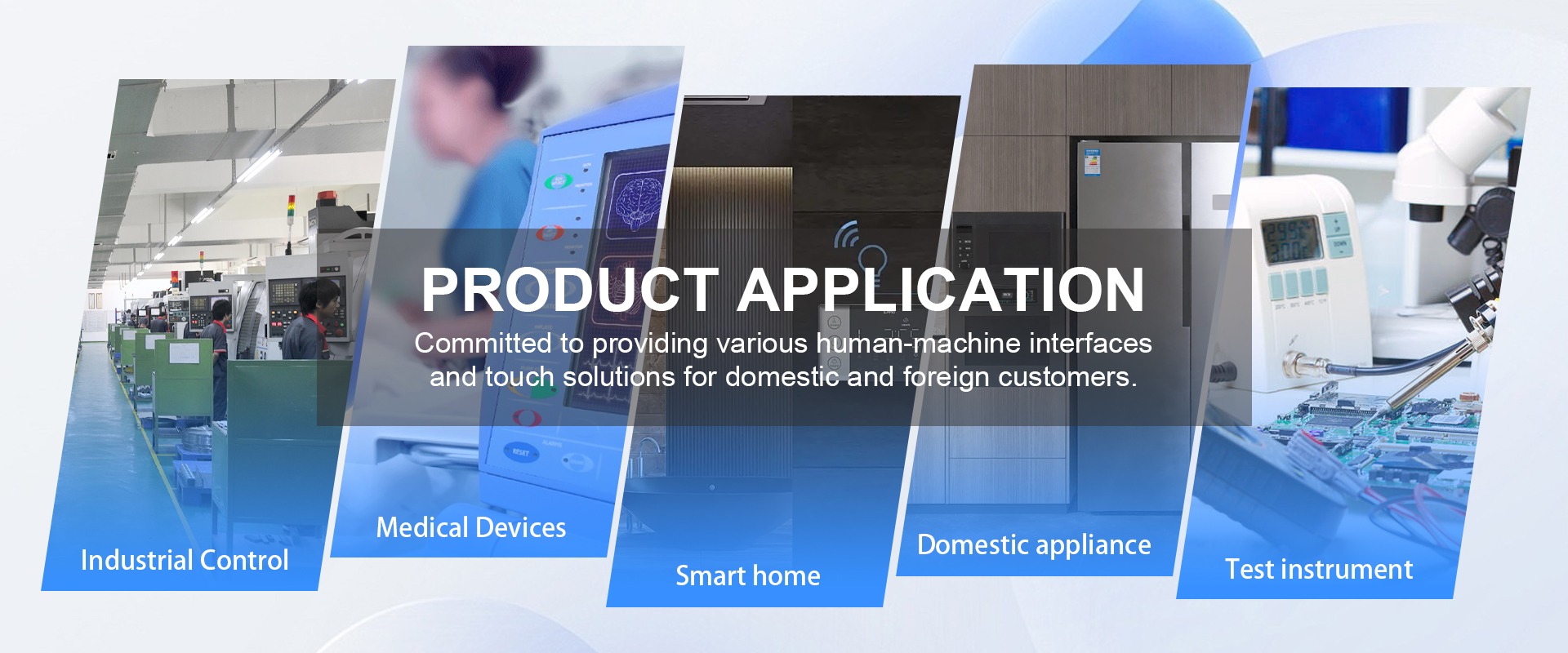 PRODUCT APPLICATION

Committed to providing various human-machine interfaces and touch solutions for domestic and foreign customers.

Industrial Control

Medical Devices

Smart home

Domestic appliance

Test instrument